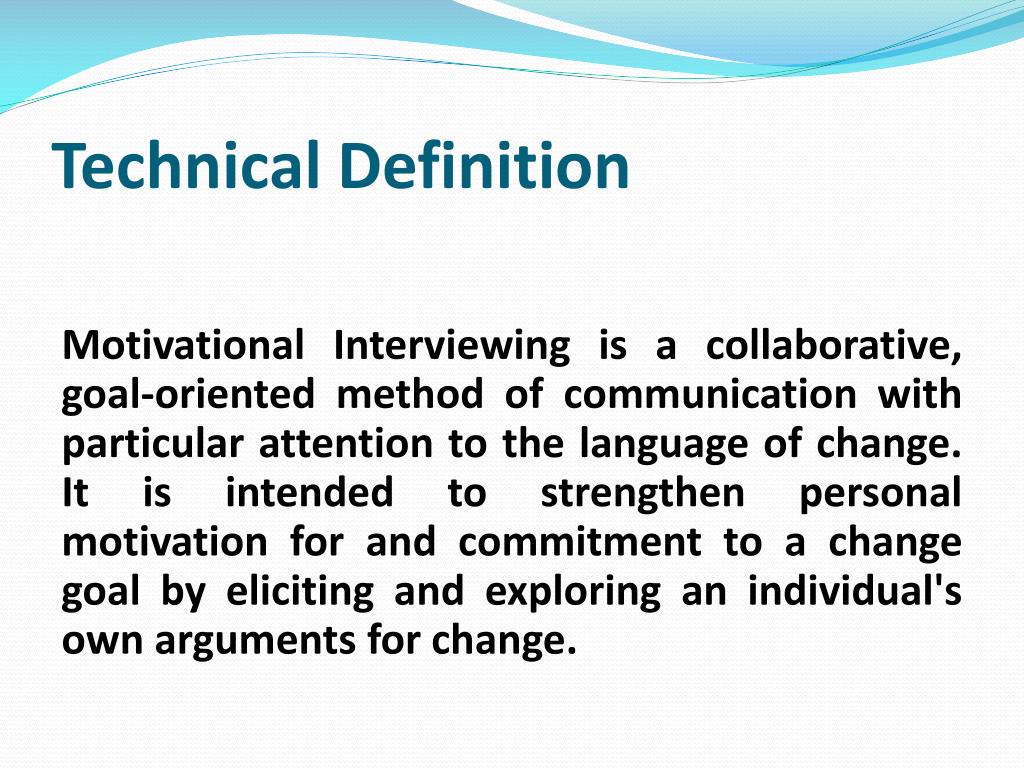 Technical Definition

Motivational Interviewing is a collaborative, goal-oriented method of communication with particular attention to the language of change. It is intended to strengthen personal motivation for and commitment to a change goal by eliciting and exploring an individual's own arguments for change.